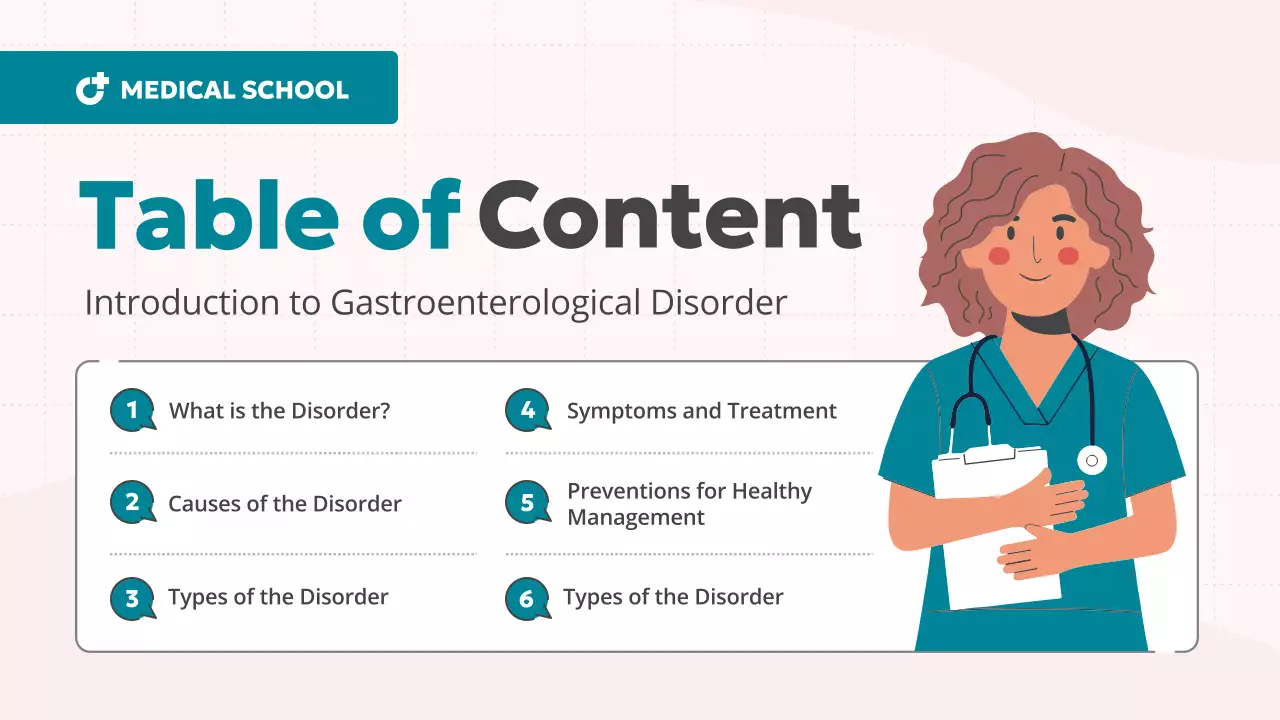 MEDICAL SCHOOL

Table of Content

Introduction to Gastroenterological Disorder

1 What is the Disorder?

2 Causes of the Disorder

3 Types of the Disorder

4 Symptoms and Treatment

5 Preventions for Healthy Management

6 Types of the Disorder